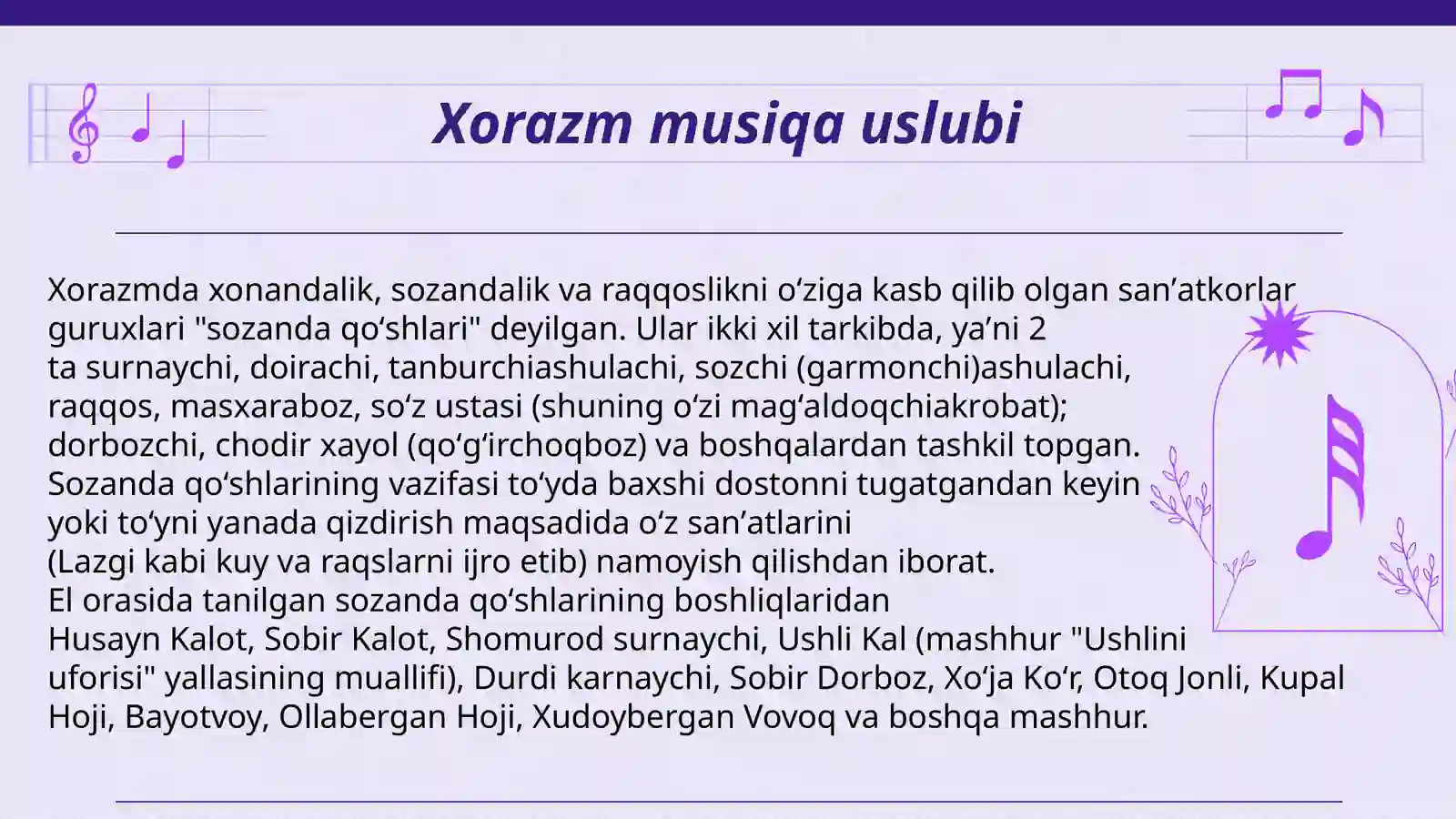 Xorazm musiqa uslubi

Xorazmda xonandalik, sozandalik va raqqoslikni oʻziga kasb qilib olgan sanʼatkorlar guruxlari "sozanda qoʻshlari" deyilgan. Ular ikki xil tarkibda, yaʼni 2 ta surnaychi, doirachi, tanburchiashulachi, sozchi (garmonchi)ashulachi, raqqos, masxaraboz, soʻz ustasi (shuning oʻzi magʻaldoqchiakrobat); dorbozchi, chodir xayol (qoʻgʻirchoqboz) va boshqalardan tashkil topgan. Sozanda qoʻshlarining vazifasi toʻyda baxshi dostonni tugatgandan keyin yoki toʻyni yanada qizdirish maqsadida oʻz sanʼatlarini (Lazgi kabi kuy va raqslarni ijro etib) namoyish qilishdan iborat.
El orasida tanilgan sozanda qoʻshlarining boshliqlaridan Husayn Kalot, Sobir Kalot, Shomurod surnaychi, Ushli Kal (mashhur "Ushlini uforisi" yallasining muallifi), Durdi karnaychi, Sobir Dorboz, Xoʻja Koʻr, Otoq Jonli, Kupal Hoji, Bayotvoy, Ollabergan Hoji, Xudoybergan Vovoq va boshqa mashhur.